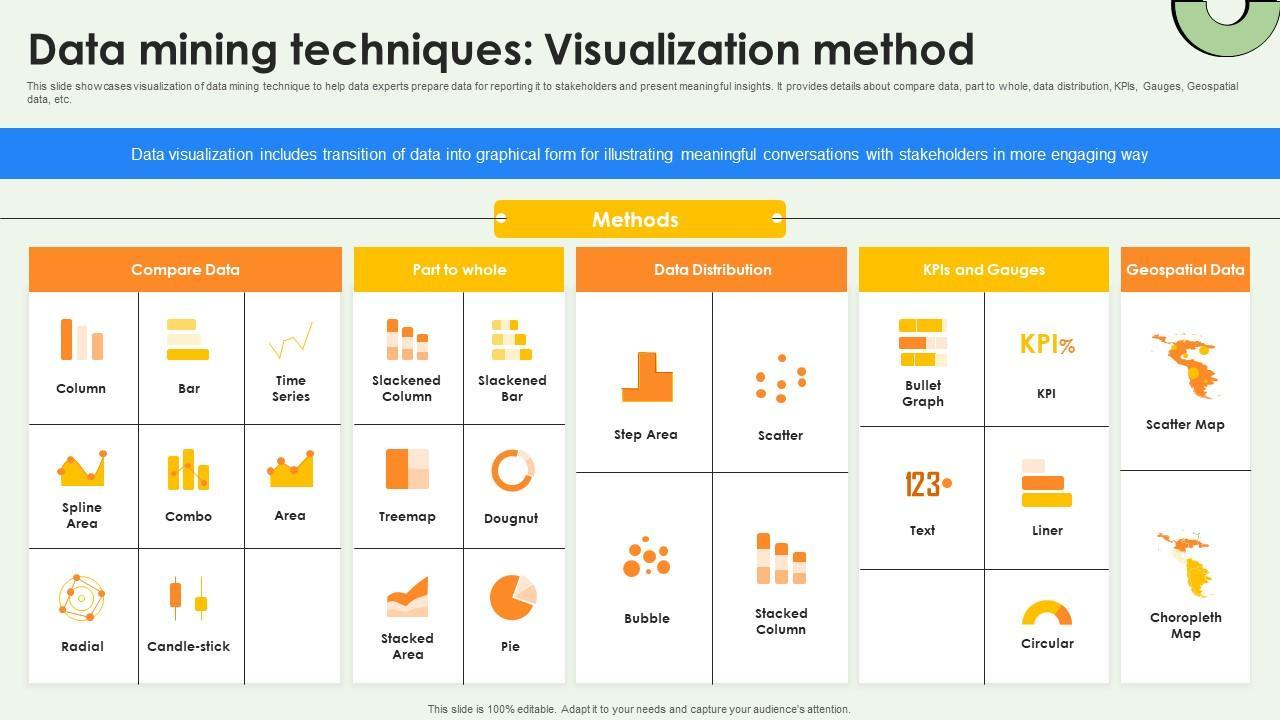 Data mining techniques: Visualization method

This slide showcases visualization of data mining technique to help data experts prepare data for reporting it to stakeholders and present meaningful insights. It provides details about compare data, part to whole, data distribution, KPIs, Gauges, Geospatial data, etc.

Data visualization includes transition of data into graphical form for illustrating meaningful conversations with stakeholders in more engaging way

Methods

Compare Data

Column

Bar

Time Series

Spline Area

Combo

Area

Radial

Candle-stick

Part to whole

Slackened Column

Slackened Bar

Treemap

Dougnut

Stacked Area

Pie

Data Distribution

Step Area

Scatter

Bubble

Stacked Column

KPIs and Gauges

Bullet Graph

KPI%

KPI

123

Text

Liner

Circular

Geospatial Data

Scatter Map

Choropleth Map

This slide is 100% editable. Adapt it to your needs and capture your audience's attention.